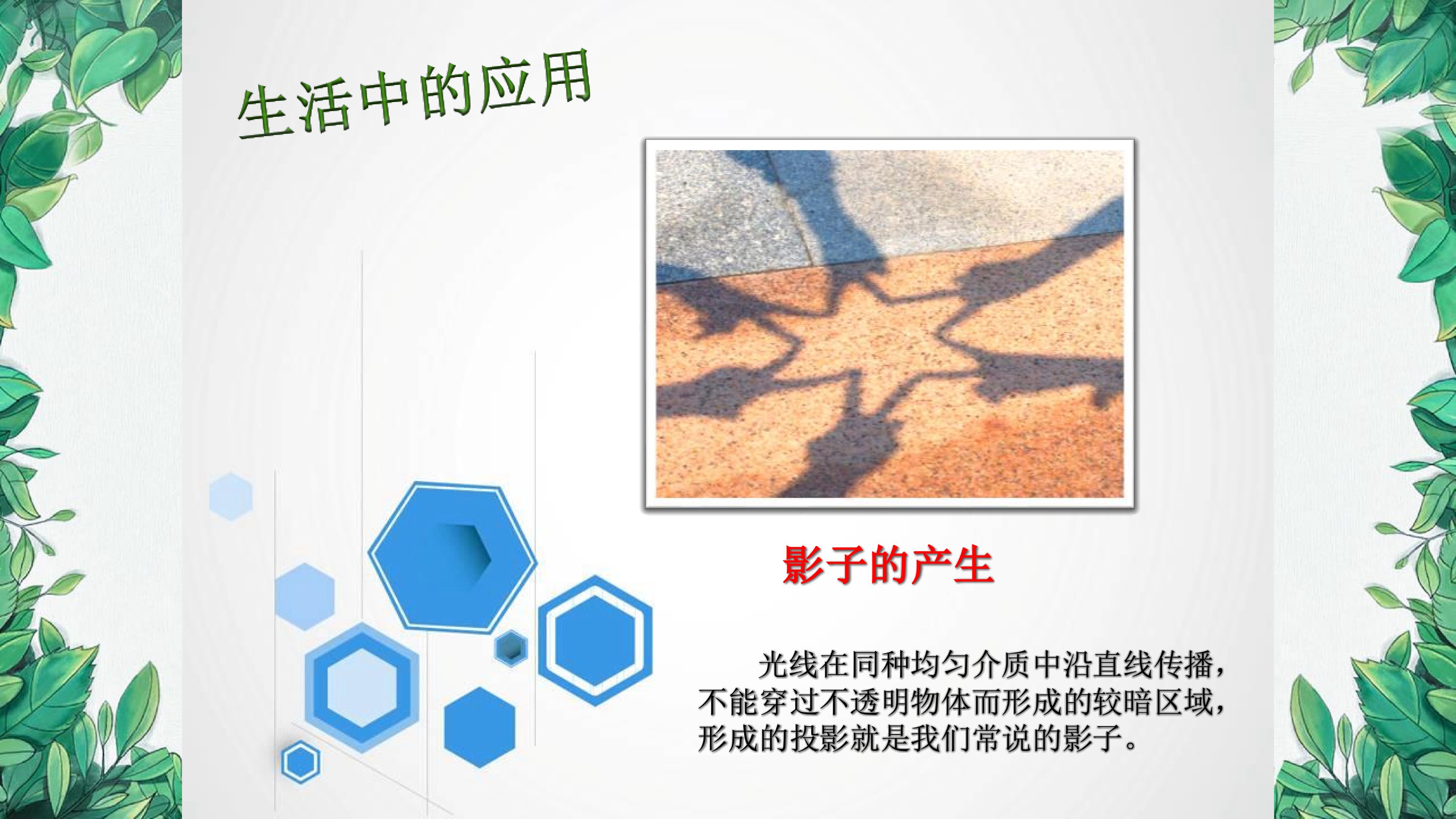 生活中的应用

影子的产生

光线在同种均匀介质中沿直线传播，不能穿过不透明物体而形成的较暗区域，形成的投影就是我们常说的影子。